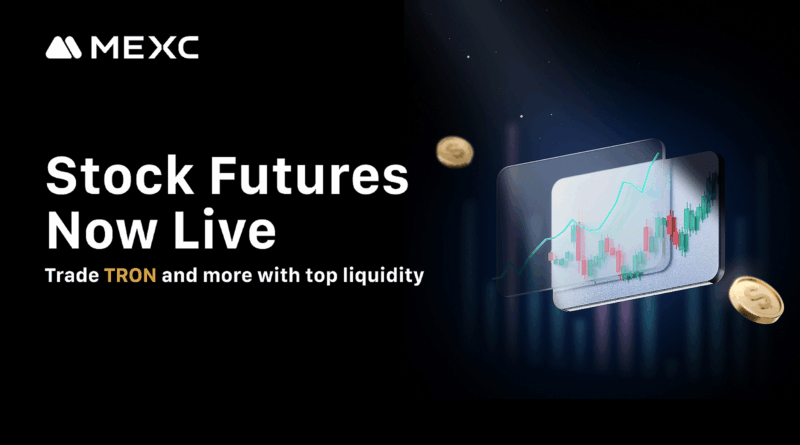 MEXC

Stock Futures Now Live

Trade TRON and more with top liquidity